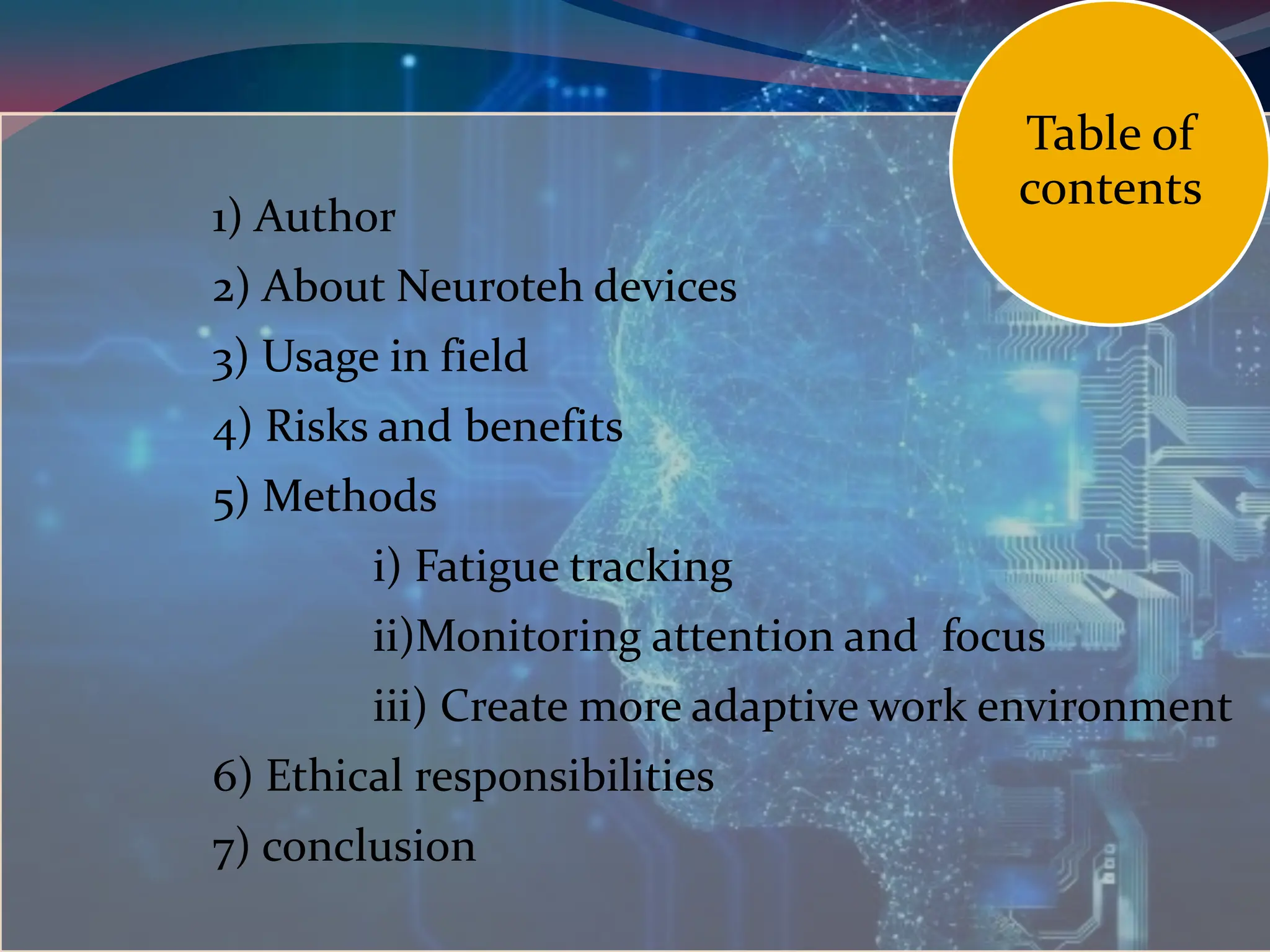 Table of contents

1) Author
2) About Neuroteh devices
3) Usage in field
4) Risks and benefits
5) Methods
i) Fatigue tracking
ii)Monitoring attention and focus
iii) Create more adaptive work environment
6) Ethical responsibilities
7) conclusion